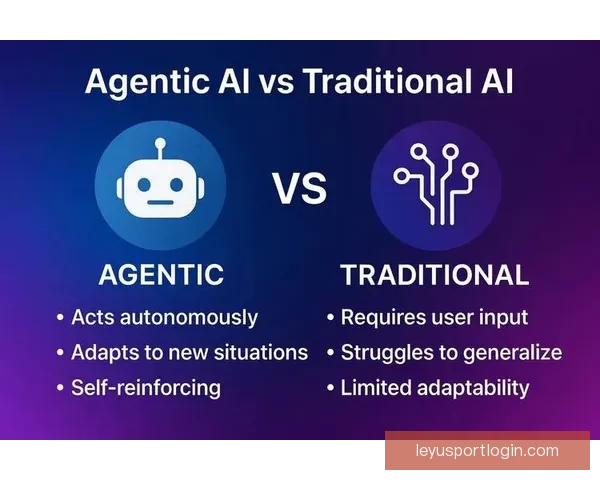 Agentic AI vs Traditional AI

VS

AGENTIC

• Acts autonomously
• Adapts to new situations
• Self-reinforcing

TRADITIONAL

• Requires user input
• Struggles to generalize
• Limited adaptability

leyusportlogin.com